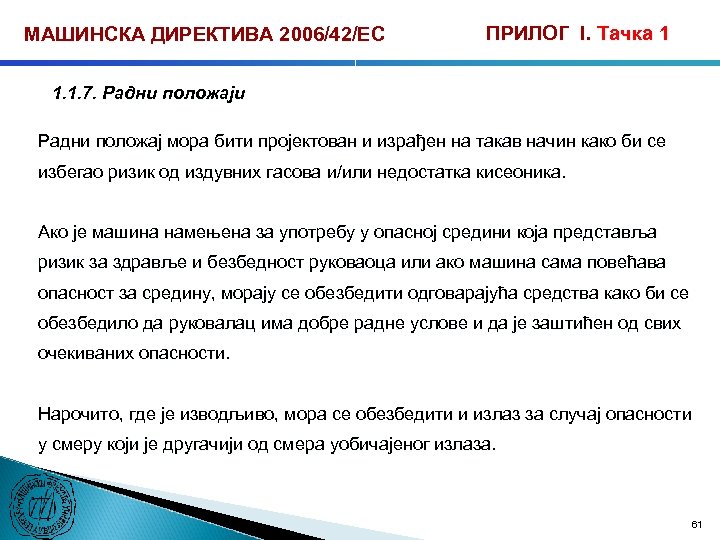 МАШИНСКА ДИРЕКТИВА 2006/42/ЕС

ПРИЛОГ I. Тачка 1

1.1.7. Радни положаји

Радни положај мора бити пројектован и израђен на такав начин како би се избегао ризик од издувних гасова и/или недостатка кисеоника.

Ако је машина намењена за употребу у опасној средини која представља ризик за здравље и безбедност руковаоца или ако машина сама повећава опасност за средину, морају се обезбедити одговарајућа средства како би се обезбедило да руковалац има добре радне услове и да је заштићен од свих очекиваних опасности.

Нарочито, где је изводљиво, мора се обезбедити и излаз за случај опасности у смеру који је другачији од смера уобичајеног излаза.

61